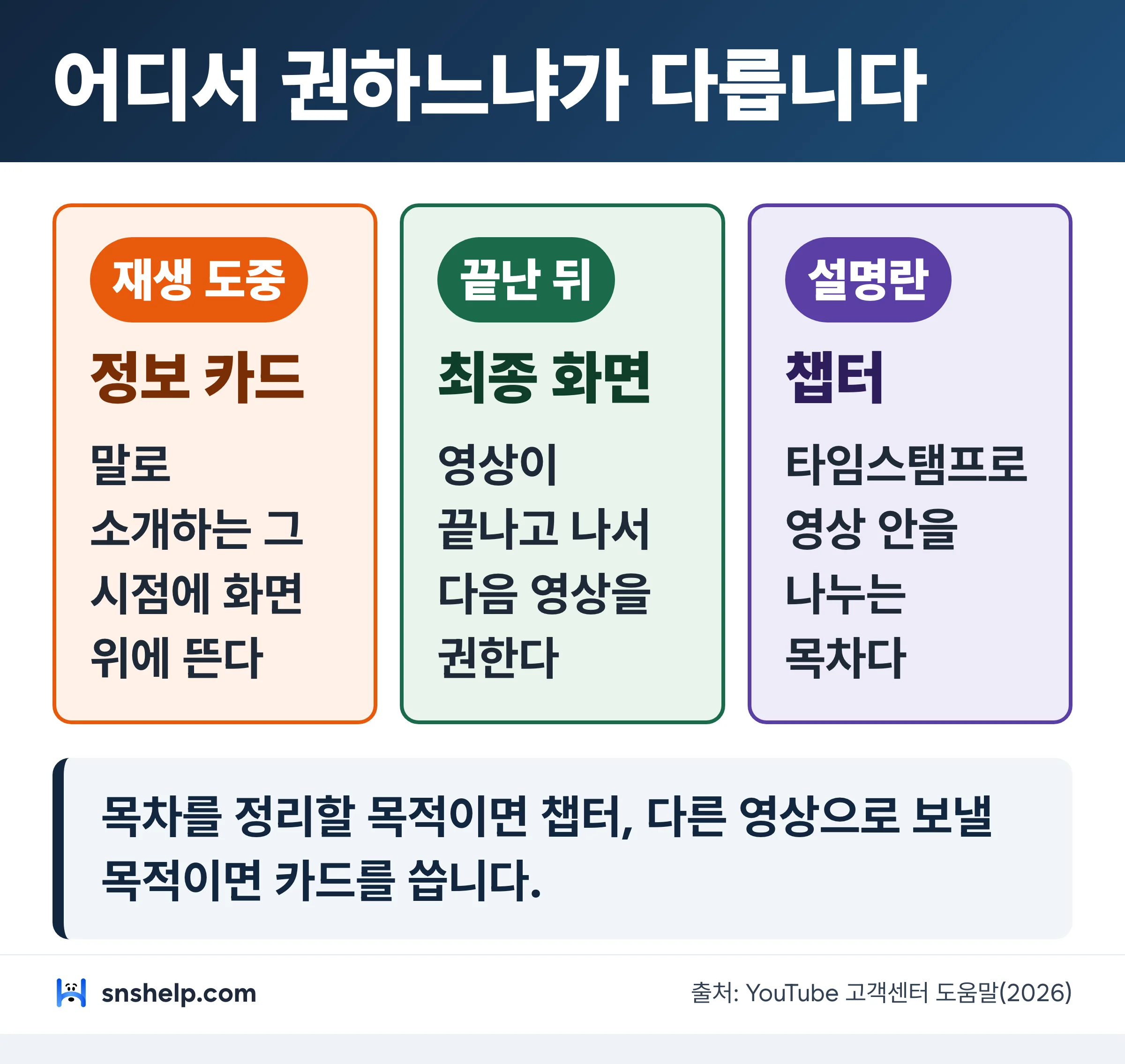 어디서 권하느냐가 다릅니다

재생 도중

정보 카드

말로 소개하는 그 시점에 화면 위에 뜬다

끝난 뒤

최종 화면

영상이 끝나고 나서 다음 영상을 권한다

설명란

챕터

타임스탬프로 영상 안을 나누는 목차다

목차를 정리할 목적이면 챕터, 다른 영상으로 보낼 목적이면 카드를 씁니다.

snshelp.com

출처: YouTube 고객센터 도움말(2026)